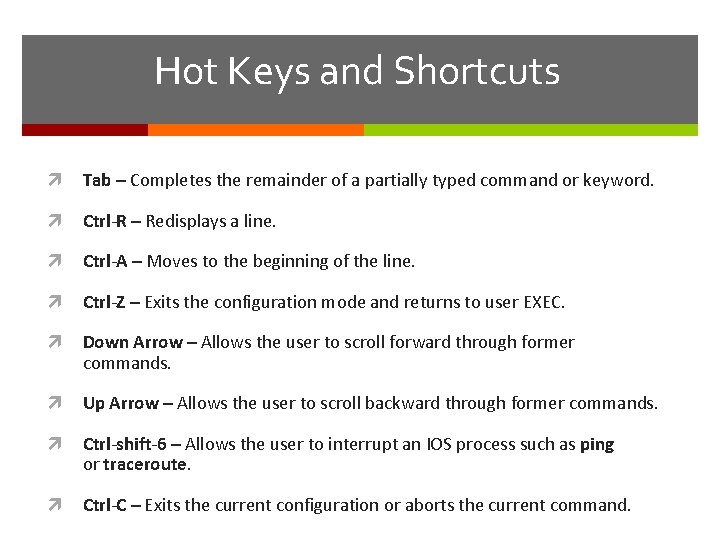 Hot Keys and Shortcuts

Tab – Completes the remainder of a partially typed command or keyword.

Ctrl-R – Redisplays a line.

Ctrl-A – Moves to the beginning of the line.

Ctrl-Z – Exits the configuration mode and returns to user EXEC.

Down Arrow – Allows the user to scroll forward through former commands.

Up Arrow – Allows the user to scroll backward through former commands.

Ctrl-shift-6 – Allows the user to interrupt an IOS process such as ping or traceroute.

Ctrl-C – Exits the current configuration or aborts the current command.